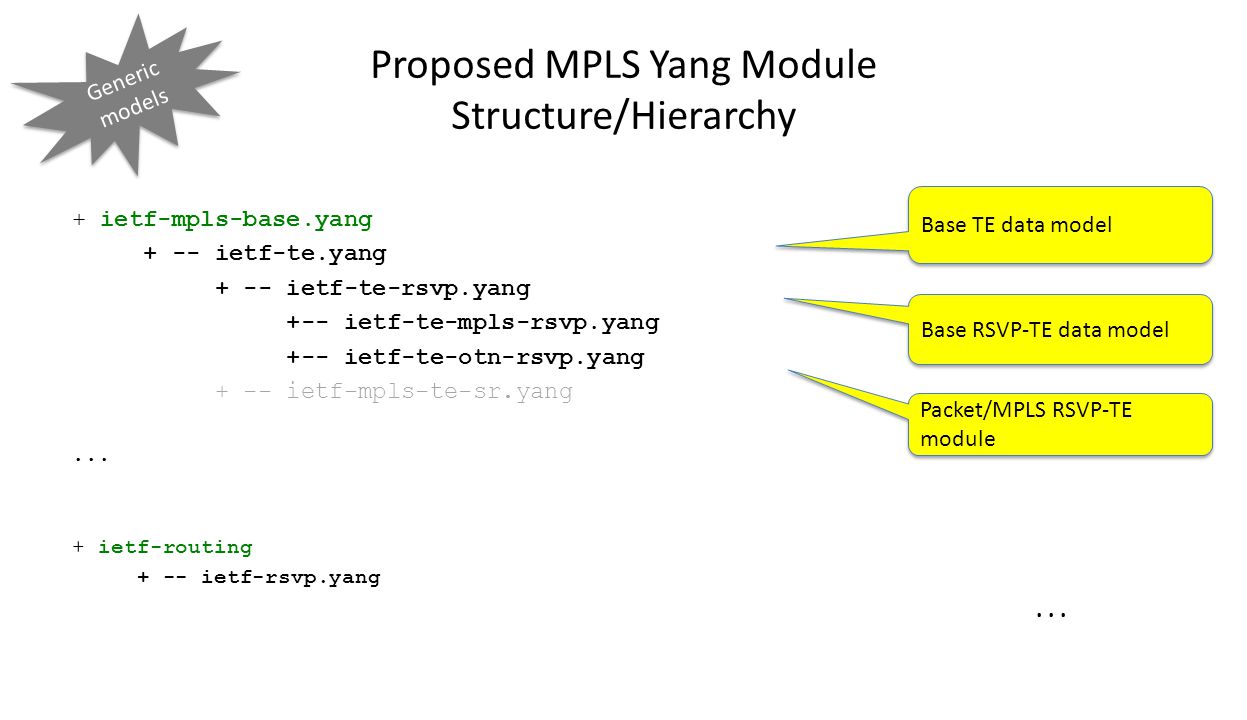 Generic models

Proposed MPLS Yang Module Structure/Hierarchy

+ ietf-mpls-base.yang
+ -- ietf-te.yang
+ -- ietf-te-rsvp.yang
+-- ietf-te-mpls-rsvp.yang
+-- ietf-te-otn-rsvp.yang
+ -- ietf-mpls-te-sr.yang

...

+ ietf-routing
+ -- ietf-rsvp.yang

Base TE data model

Base RSVP-TE data model

Packet/MPLS RSVP-TE module

...